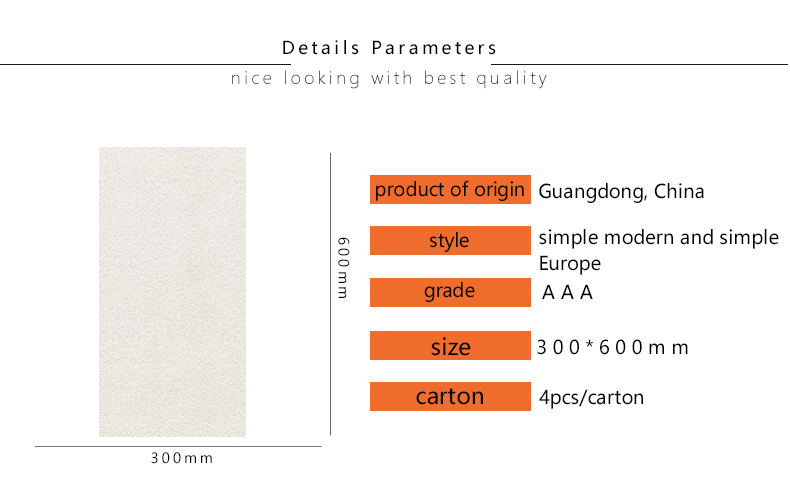 Details Parameters
nice looking with best quality

600mm

300mm

| product of origin | Guangdong, China |
|---|---|
| style | simple modern and simple Europe |
| grade | A A A |
| size | 300*600mm |
| carton | 4pcs/carton |